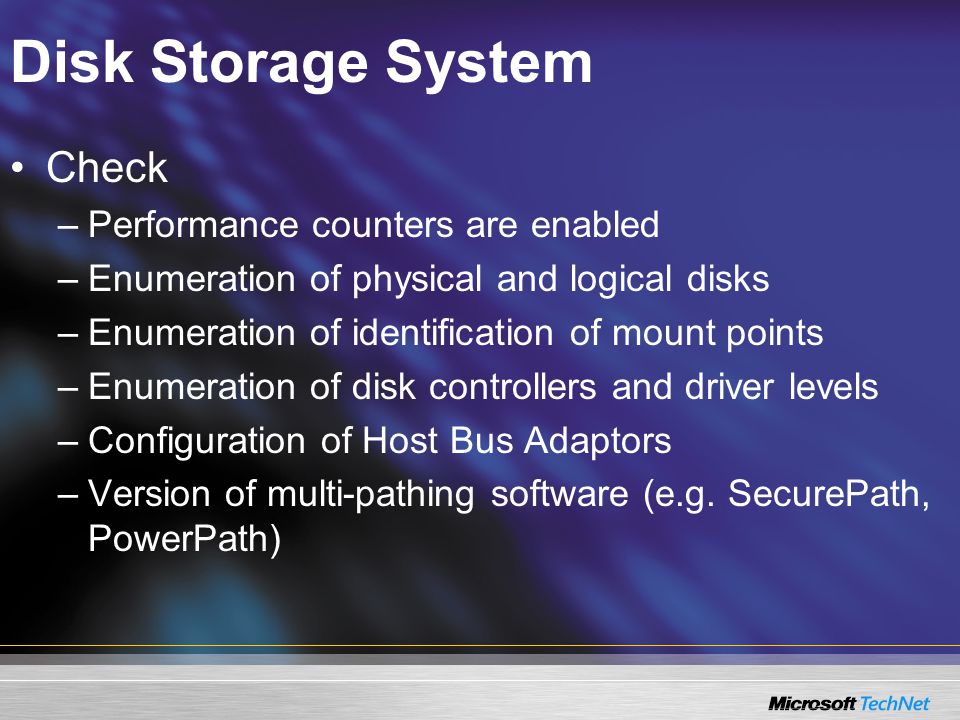 Disk Storage System

• Check
– Performance counters are enabled
– Enumeration of physical and logical disks
– Enumeration of identification of mount points
– Enumeration of disk controllers and driver levels
– Configuration of Host Bus Adaptors
– Version of multi-pathing software (e.g. SecurePath, PowerPath)

Microsoft TechNet